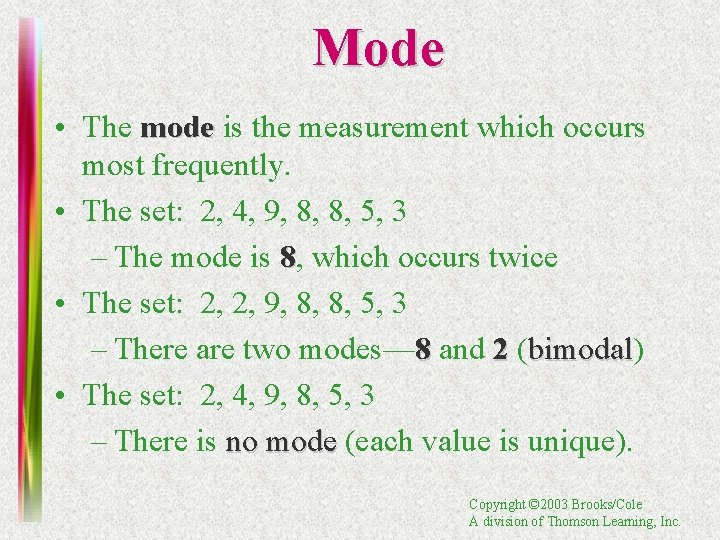 Mode

• The mode is the measurement which occurs most frequently.

• The set: 2, 4, 9, 8, 8, 5, 3

– The mode is 8, which occurs twice

• The set: 2, 2, 9, 8, 8, 5, 3

– There are two modes—8 and 2 (bimodal)

• The set: 2, 4, 9, 8, 5, 3

– There is no mode (each value is unique).

Copyright ©2003 Brooks/Cole
A division of Thomson Learning, Inc.